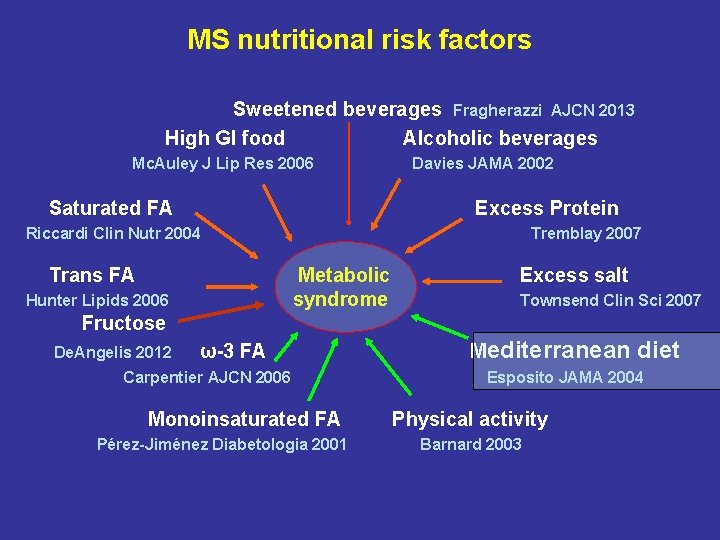 MS nutritional risk factors

Sweetened beverages Fragherazzi AJCN 2013

High GI food
McAuley J Lip Res 2006

Alcoholic beverages
Davies JAMA 2002

Saturated FA
Riccardi Clin Nutr 2004

Excess Protein
Tremblay 2007

Trans FA
Hunter Lipids 2006

Metabolic syndrome

Excess salt
Townsend Clin Sci 2007

Fructose
DeAngelis 2012

ω-3 FA
Carpentier AJCN 2006

Mediterranean diet
Esposito JAMA 2004

Monoinsaturated FA
Pérez-Jiménez Diabetologia 2001

Physical activity
Barnard 2003